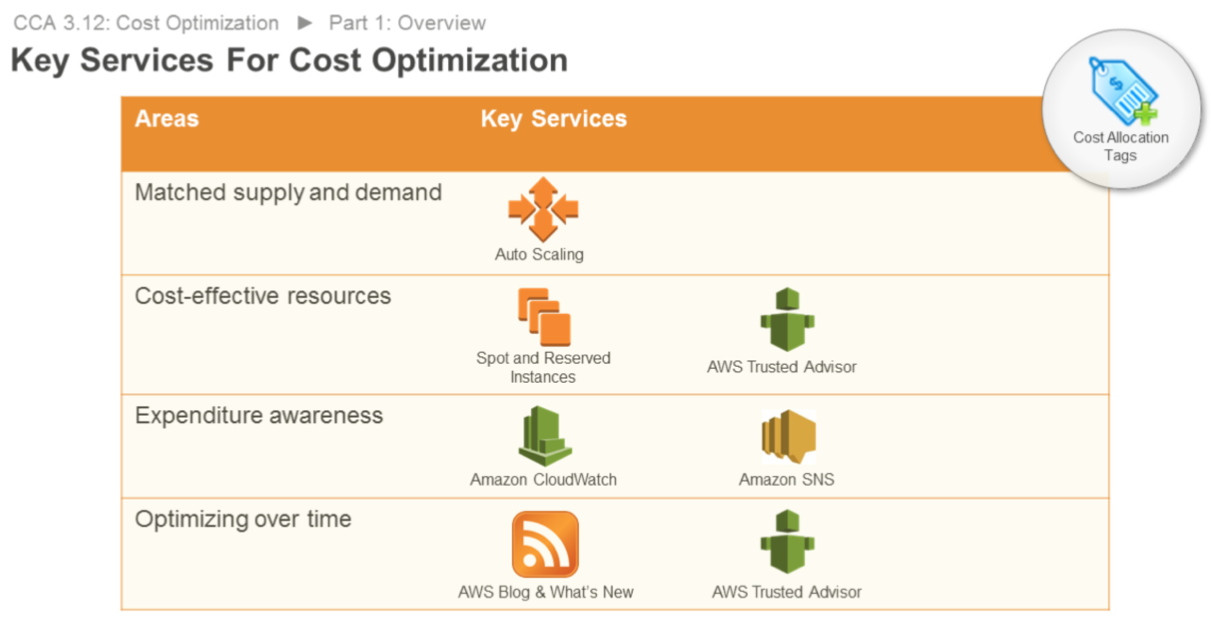 CCA 3.12: Cost Optimization ► Part 1: Overview

Key Services For Cost Optimization

Cost Allocation Tags

| Areas | Key Services | |
|---|---|---|
| Matched supply and demand | Auto Scaling | |
| Cost-effective resources | Spot and Reserved Instances | AWS Trusted Advisor |
| Expenditure awareness | Amazon CloudWatch | Amazon SNS |
| Optimizing over time | AWS Blog & What's New | AWS Trusted Advisor |